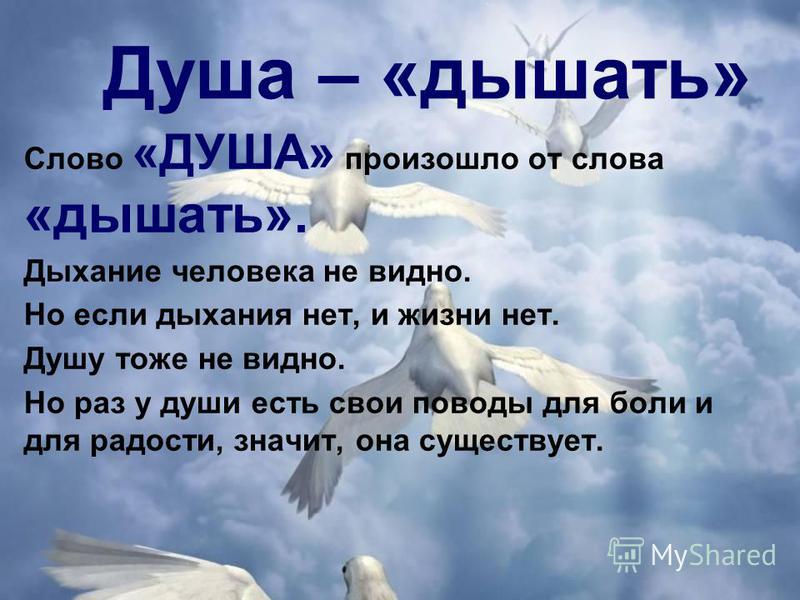 Душа – «дышать»

Слово «ДУША» произошло от слова «дышать».

Дыхание человека не видно.

Но если дыхания нет, и жизни нет.

Душу тоже не видно.

Но раз у души есть свои поводы для боли и для радости, значит, она существует.

MyShared